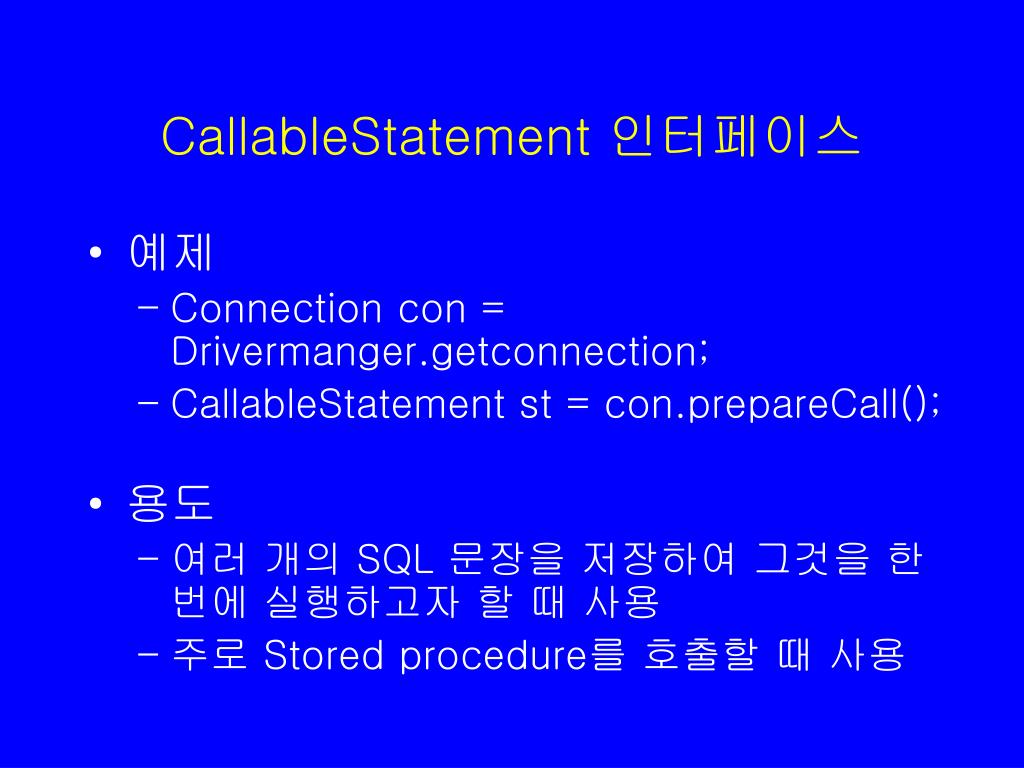 CallableStatement 인터페이스

• 예제
– Connection con = Drivermanger.getconnection;
– CallableStatement st = con.prepareCall();

• 용도
– 여러 개의 SQL 문장을 저장하여 그것을 한 번에 실행하고자 할 때 사용
– 주로 Stored procedure를 호출할 때 사용